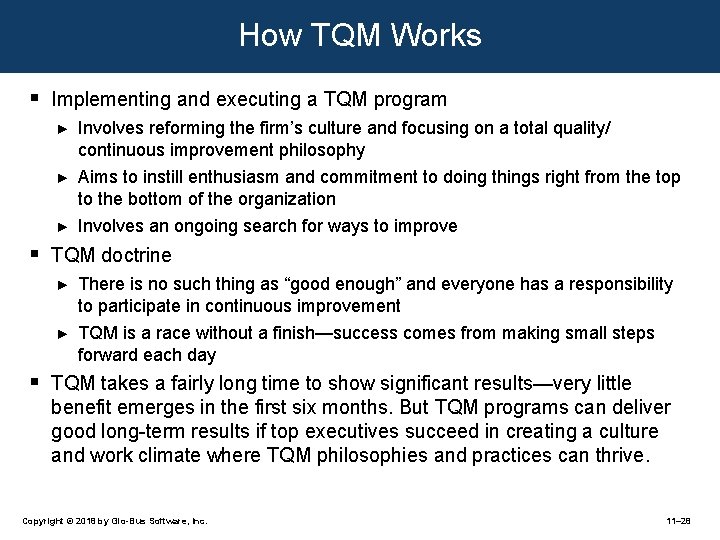 How TQM Works

▪ Implementing and executing a TQM program

► Involves reforming the firm's culture and focusing on a total quality/ continuous improvement philosophy

► Aims to instill enthusiasm and commitment to doing things right from the top to the bottom of the organization

► Involves an ongoing search for ways to improve

▪ TQM doctrine

► There is no such thing as "good enough" and everyone has a responsibility to participate in continuous improvement

► TQM is a race without a finish—success comes from making small steps forward each day

▪ TQM takes a fairly long time to show significant results—very little benefit emerges in the first six months. But TQM programs can deliver good long-term results if top executives succeed in creating a culture and work climate where TQM philosophies and practices can thrive.

Copyright © 2018 by Glo-Bus Software, Inc.

11–28